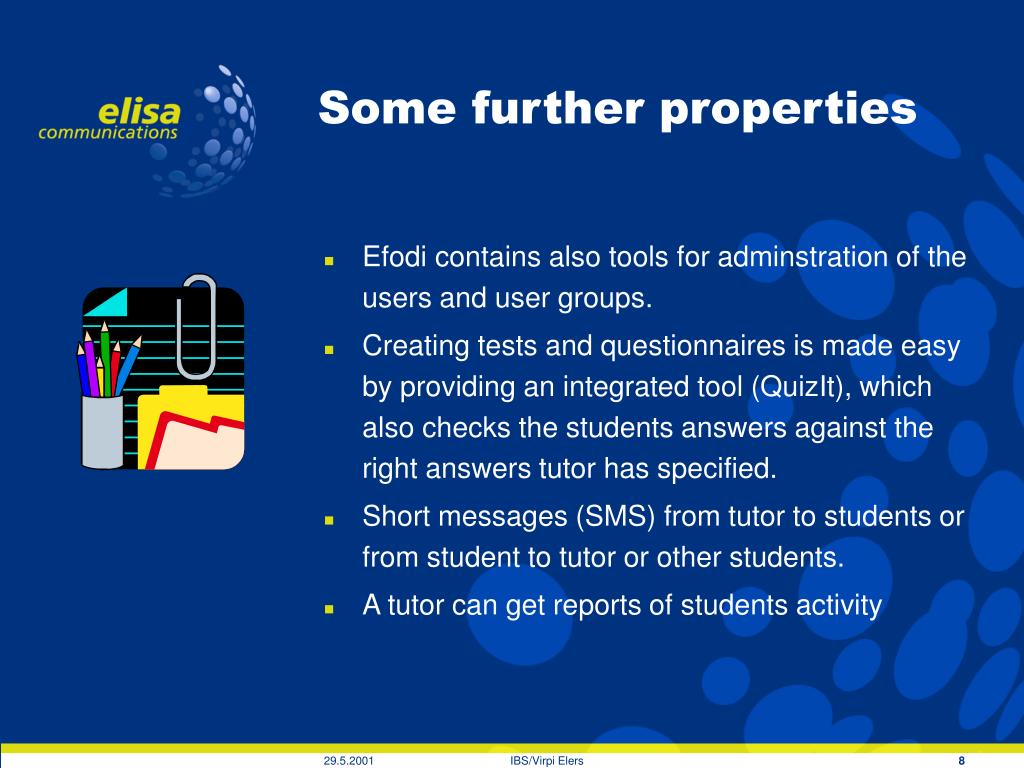 elisa
communications

Some further properties

- Efodi contains also tools for adminstration of the users and user groups.
- Creating tests and questionnaires is made easy by providing an integrated tool (QuizIt), which also checks the students answers against the right answers tutor has specified.
- Short messages (SMS) from tutor to students or from student to tutor or other students.
- A tutor can get reports of students activity

29.5.2001 IBS/Virpi Elers 8